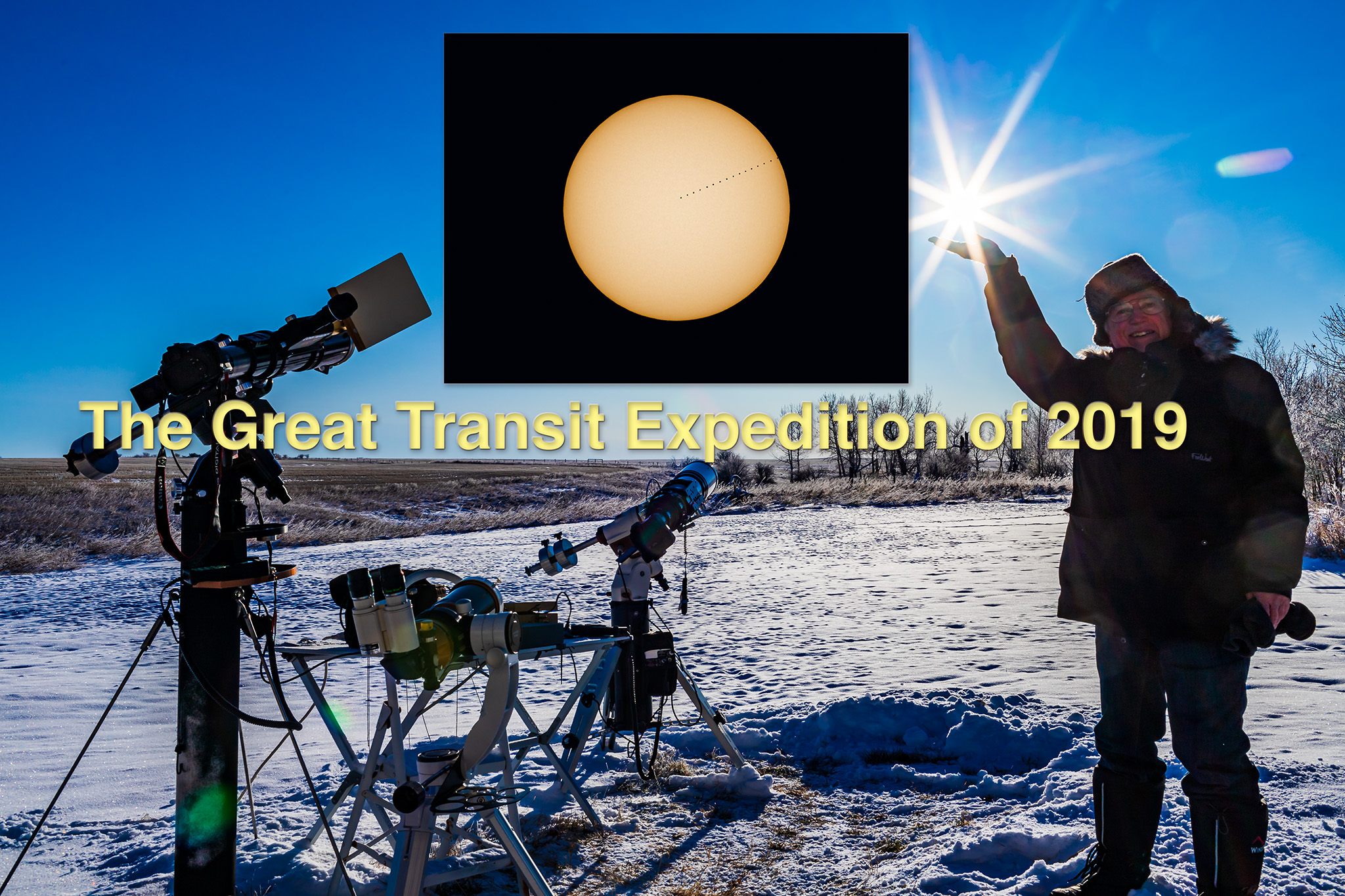 The Great Transit Expedition of 2019